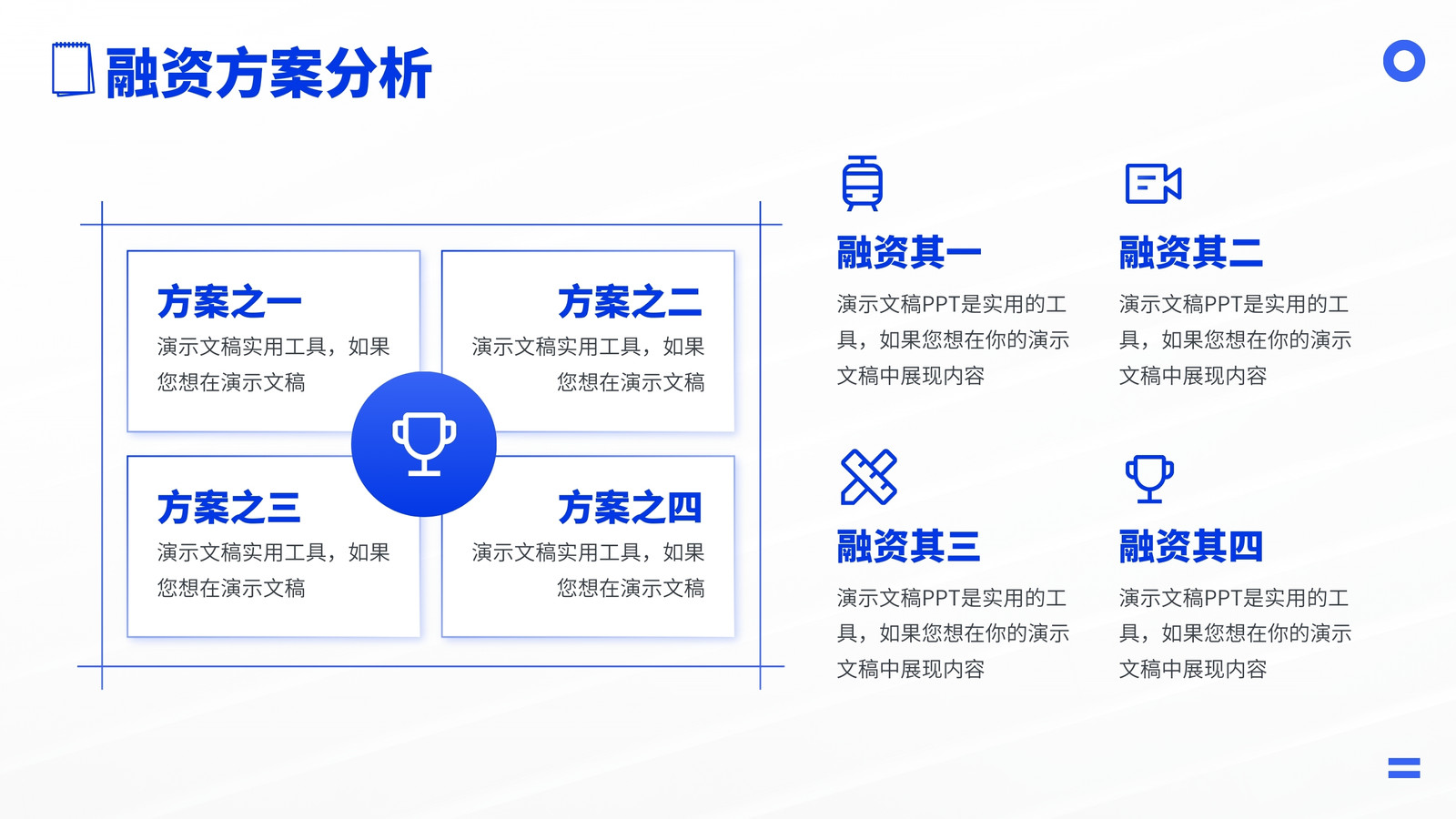 融资方案分析

方案之一
演示文稿实用工具，如果您想在演示文稿

方案之二
演示文稿实用工具，如果您想在演示文稿

方案之三
演示文稿实用工具，如果您想在演示文稿

方案之四
演示文稿实用工具，如果您想在演示文稿

融资其一
演示文稿PPT是实用的工具，如果您想在你的演示文稿中展现内容

融资其二
演示文稿PPT是实用的工具，如果您想在你的演示文稿中展现内容

融资其三
演示文稿PPT是实用的工具，如果您想在你的演示文稿中展现内容

融资其四
演示文稿PPT是实用的工具，如果您想在你的演示文稿中展现内容